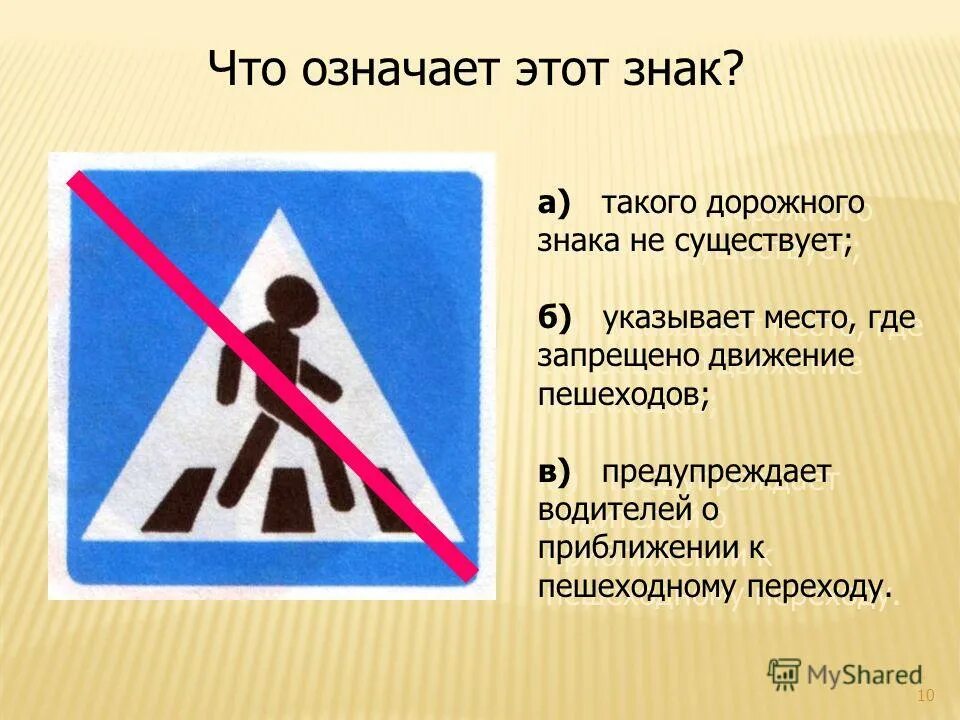 Что означает этот знак?

а) такого дорожного знака не существует;

б) указывает место, где запрещено движение пешеходов;

в) предупреждает водителей о приближении к пешеходному переходу.

MyShared

10